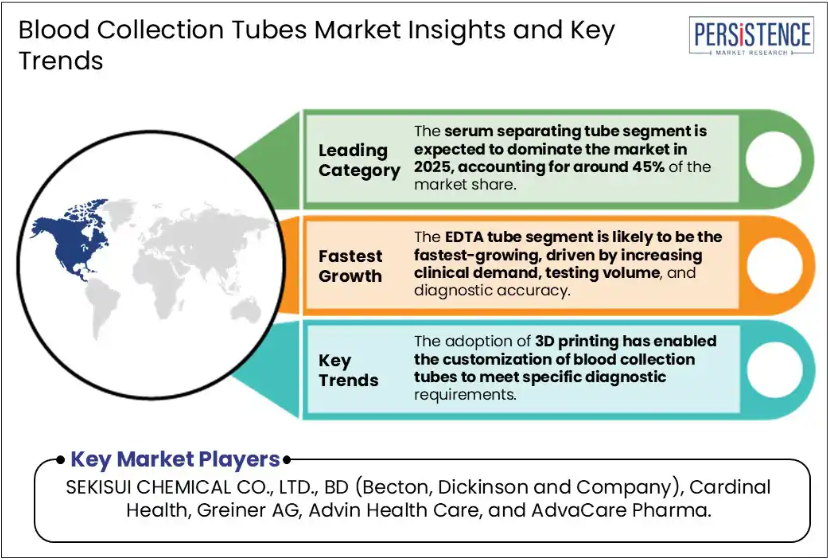 Blood Collection Tubes Market Insights and Key Trends

PERSISTENCE
MARKET RESEARCH

Leading Category

The serum separating tube segment is expected to dominate the market in 2025, accounting for around 45% of the market share.

Fastest Growth

The EDTA tube segment is likely to be the fastest-growing, driven by increasing clinical demand, testing volume, and diagnostic accuracy.

Key Trends

The adoption of 3D printing has enabled the customization of blood collection tubes to meet specific diagnostic requirements.

Key Market Players

SEKISUI CHEMICAL CO., LTD., BD (Becton, Dickinson and Company), Cardinal Health, Greiner AG, Advin Health Care, and AdvaCare Pharma.